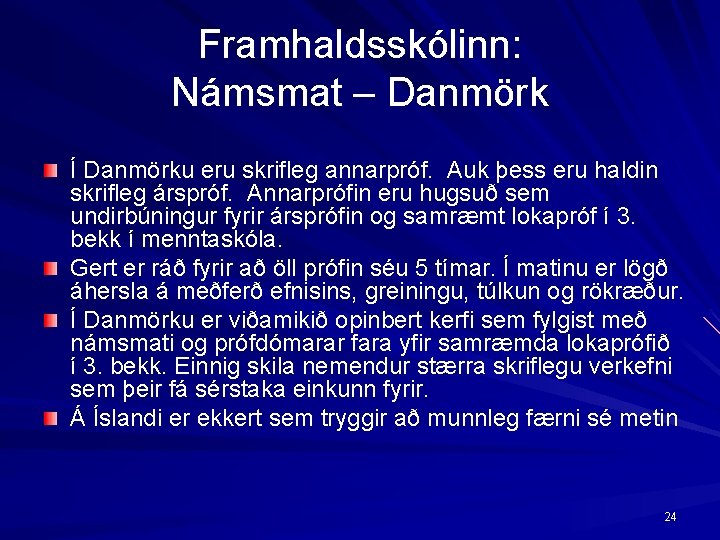 Framhaldsskólinn: Námsmat – Danmörk

Í Danmörku eru skrifleg annarpróf. Auk þess eru haldin skrifleg árspróf. Annarprófin eru hugsuð sem undirbúningur fyrir ársprófin og samræmt lokapróf í 3. bekk í menntaskóla.

Gert er ráð fyrir að öll prófin séu 5 tímar. Í matinu er lögð áhersla á meðferð efnisins, greiningu, túlkun og rökræður.

Í Danmörku er viðamikið opinbert kerfi sem fylgist með námsmati og prófdómarar fara yfir samræmda lokaprófið í 3. bekk. Einnig skila nemendur stærra skriflegu verkefni sem þeir fá sérstaka einkunn fyrir.

Á Íslandi er ekkert sem tryggir að munnleg færni sé metin

24